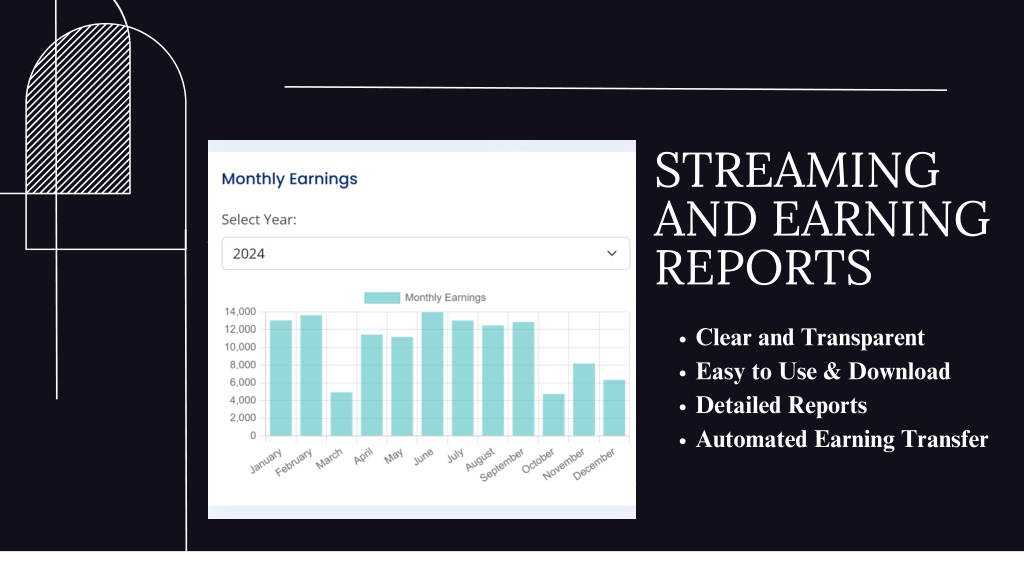 Monthly Earnings

Select Year:

2024

Monthly Earnings

14,000
12,000
10,000
8,000
6,000
4,000
2,000
0

January February March April May June July August September October November December

STREAMING AND EARNING REPORTS

• Clear and Transparent
• Easy to Use & Download
• Detailed Reports
• Automated Earning Transfer